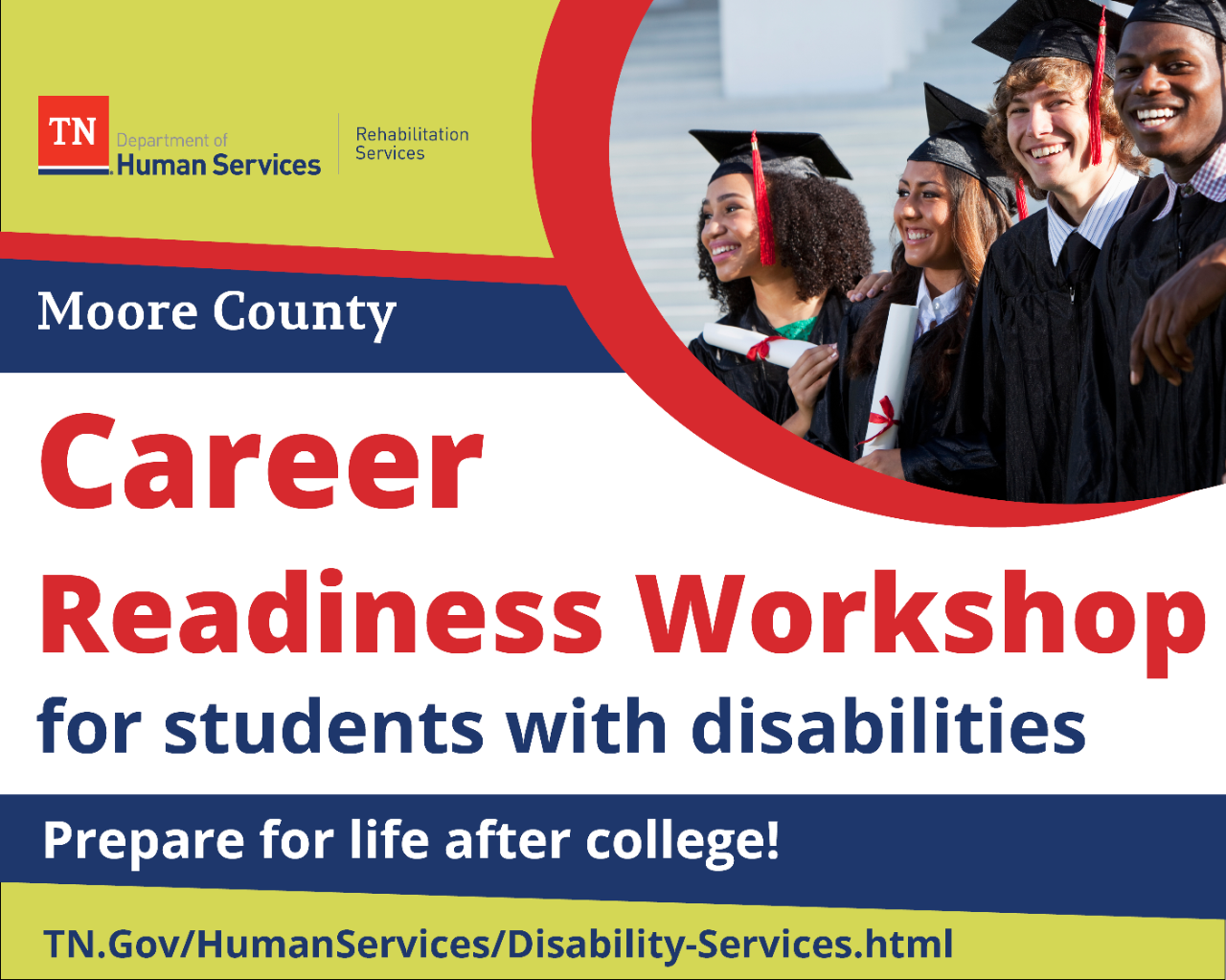 TN Department of Human Services

Rehabilitation Services

Moore County

Career Readiness Workshop

for students with disabilities

Prepare for life after college!

TN.Gov/HumanServices/Disability-Services.html